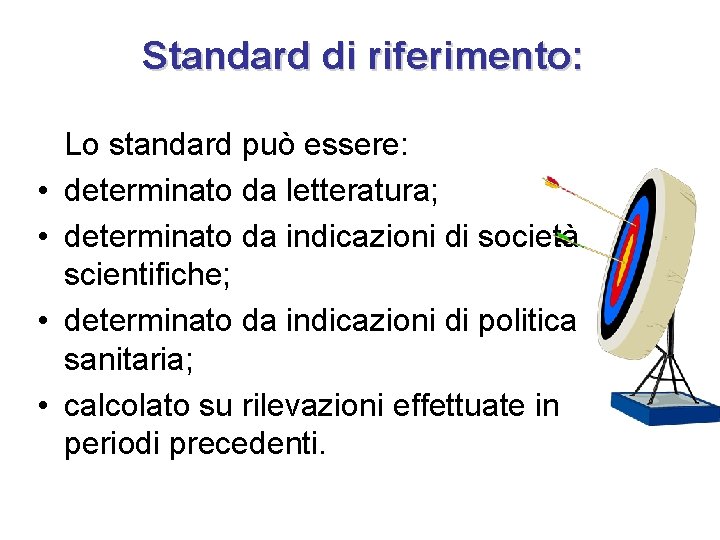 Standard di riferimento:

Lo standard può essere:

• determinato da letteratura;
• determinato da indicazioni di società scientifiche;
• determinato da indicazioni di politica sanitaria;
• calcolato su rilevazioni effettuate in periodi precedenti.